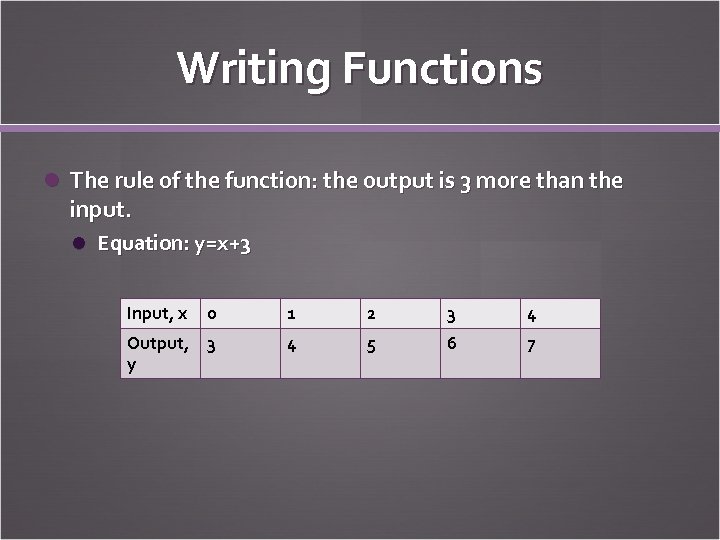 Writing Functions

The rule of the function: the output is 3 more than the input.

Equation: $y=x+3$

| Input, x | 0 | 1 | 2 | 3 | 4 |
|---|---|---|---|---|---|
| Output, y | 3 | 4 | 5 | 6 | 7 |